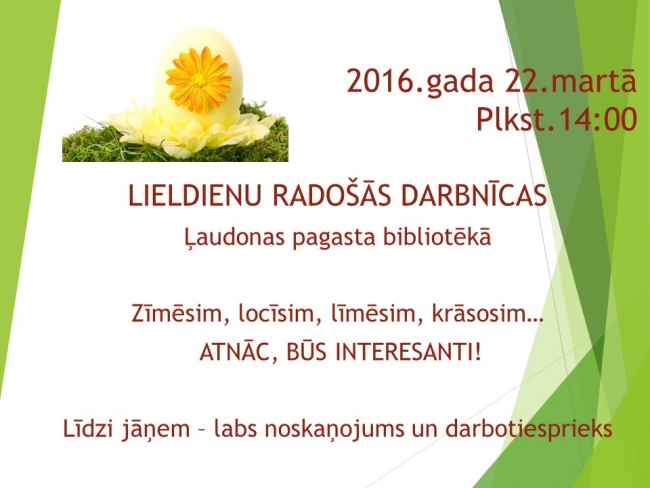 2016.gada 22.martā
Plkst.14:00

LIELDIENU RADOŠĀS DARBNĪCAS
Ļaudonas pagasta bibliotēkā

Zīmēsim, locīsim, līmēsim, krāsosim…
ATNĀC, BŪS INTERESANTI!

Līdzi jāņem – labs noskaņojums un darbotiesprieks